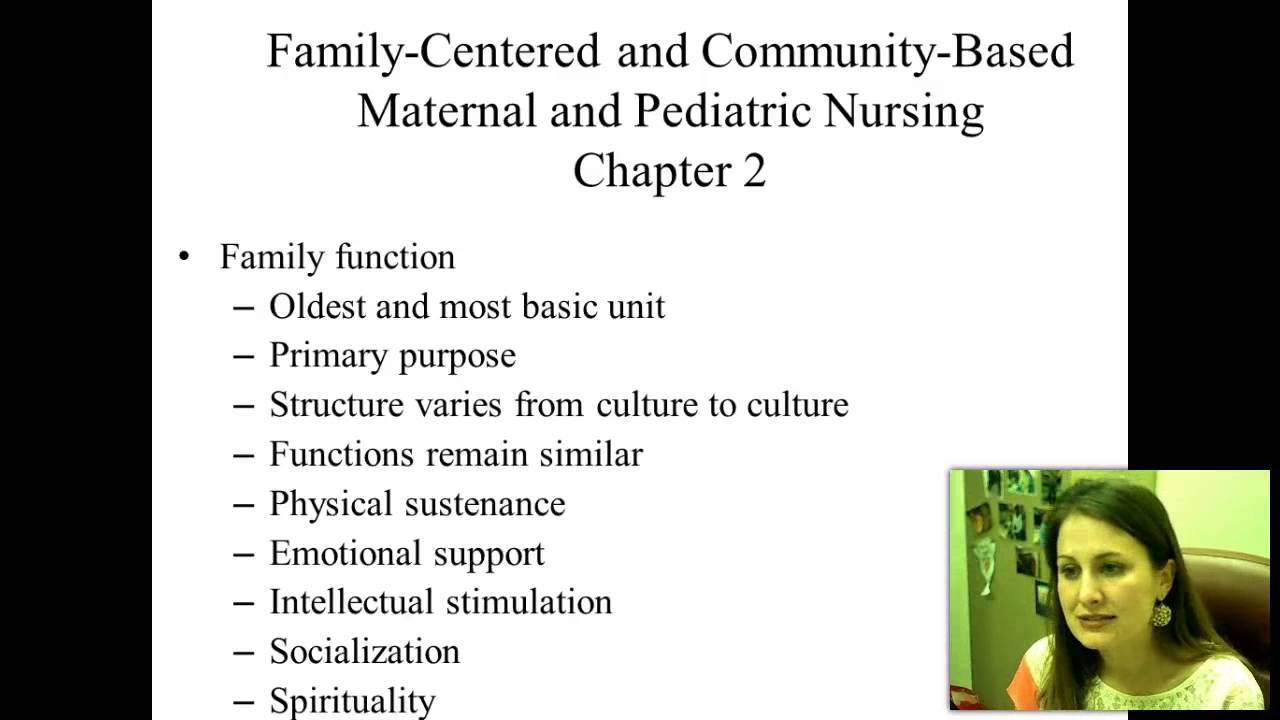 Family-Centered and Community-Based Maternal and Pediatric Nursing
Chapter 2

• Family function
– Oldest and most basic unit
– Primary purpose
– Structure varies from culture to culture
– Functions remain similar
– Physical sustenance
– Emotional support
– Intellectual stimulation
– Socialization
– Spirituality